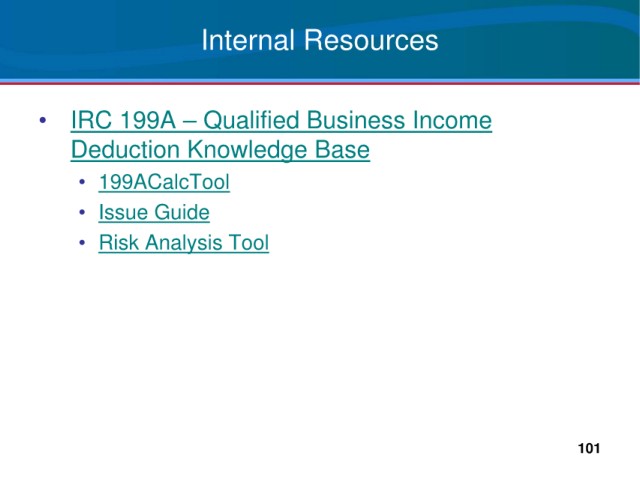 Internal Resources

• IRC 199A – Qualified Business Income Deduction Knowledge Base
  • 199ACalcTool
  • Issue Guide
  • Risk Analysis Tool

101